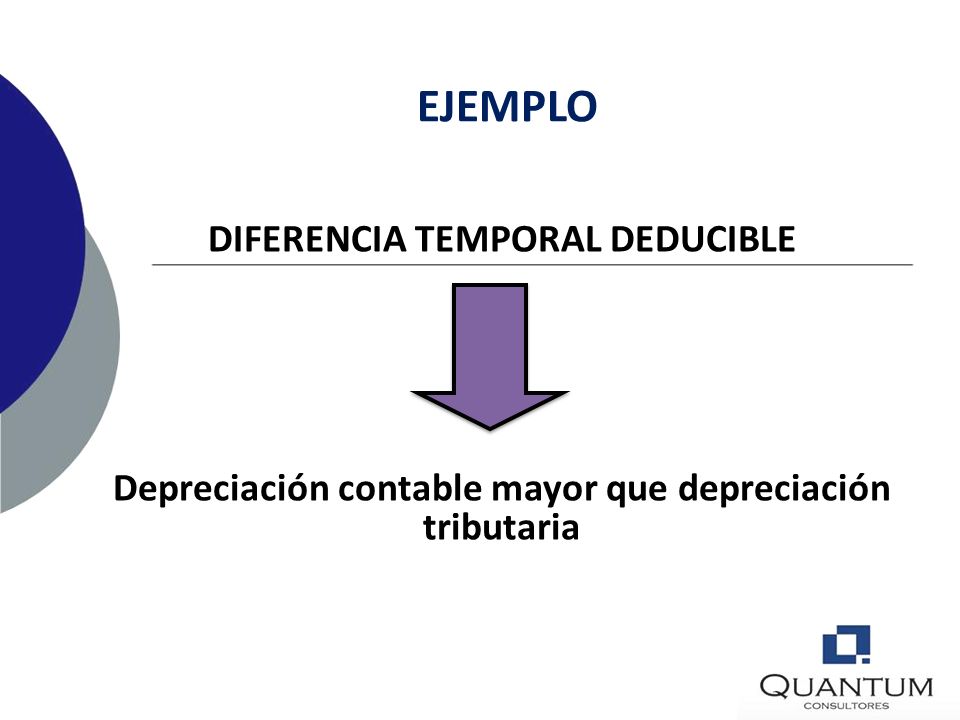 EJEMPLO

DIFERENCIA TEMPORAL DEDUCIBLE

Depreciación contable mayor que depreciación tributaria

QUANTUM
CONSULTORES